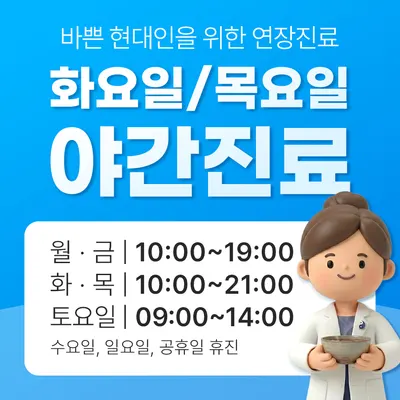 바쁜 현대인을 위한 연장진료

화요일/목요일
야간진료

월 · 금 | 10:00~19:00
화 · 목 | 10:00~21:00
토요일 | 09:00~14:00
수요일, 일요일, 공휴일 휴진